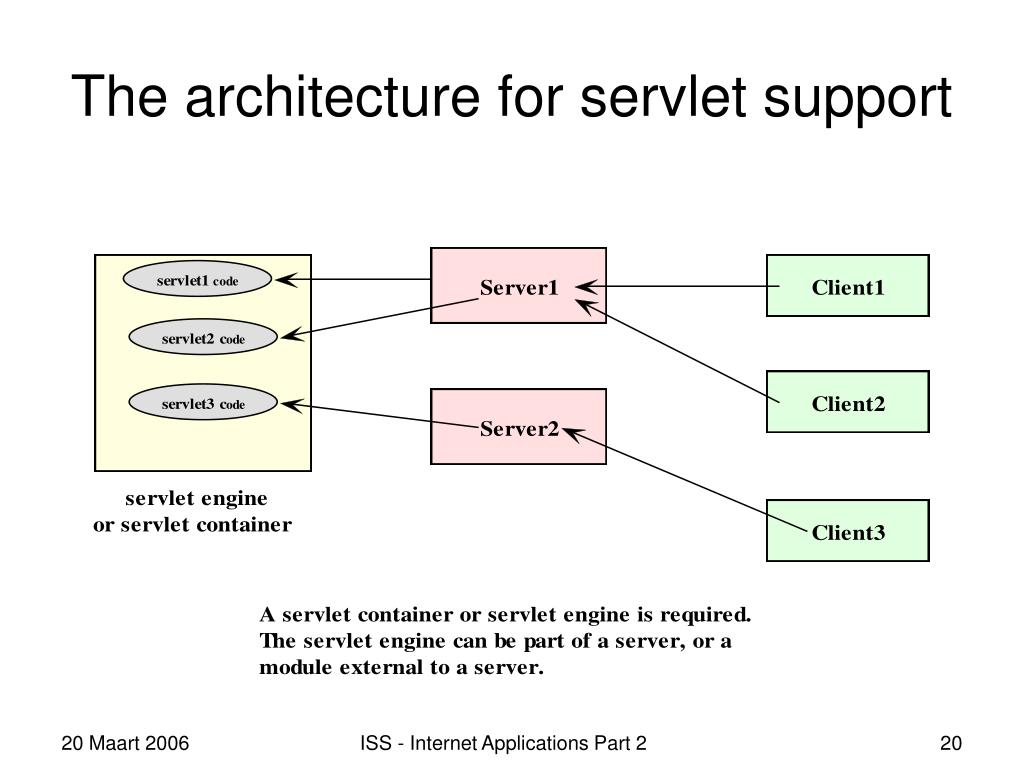 The architecture for servlet support

servlet1 code

servlet2 code

servlet3 code

servlet engine
or servlet container

Server1

Server2

Client1

Client2

Client3

A servlet container or servlet engine is required. The servlet engine can be part of a server, or a module external to a server.

20 Maart 2006

ISS - Internet Applications Part 2

20